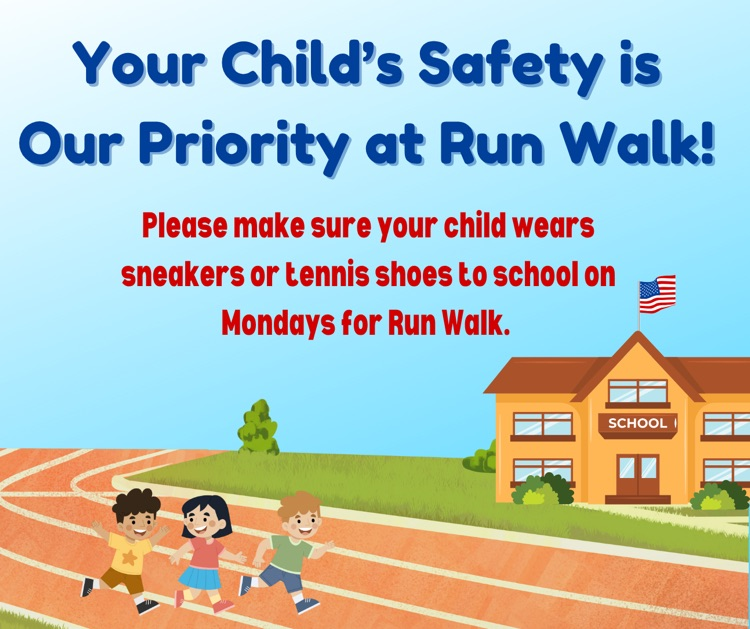 Your Child's Safety is Our Priority at Run Walk!

Please make sure your child wears sneakers or tennis shoes to school on Mondays for Run Walk.

SCHOOL